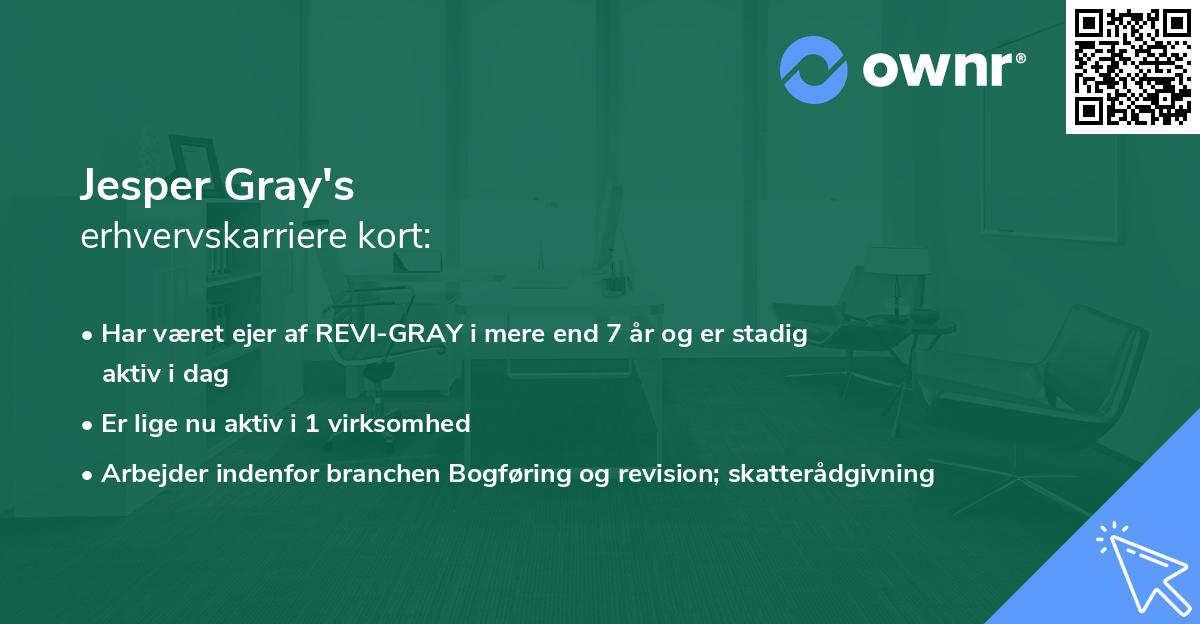 ownr®

Jesper Gray's
erhvervskarriere kort:

• Har været ejer af REVI-GRAY i mere end 7 år og er stadig aktiv i dag
• Er lige nu aktiv i 1 virksomhed
• Arbejder indenfor branchen Bogføring og revision; skatterådgivning